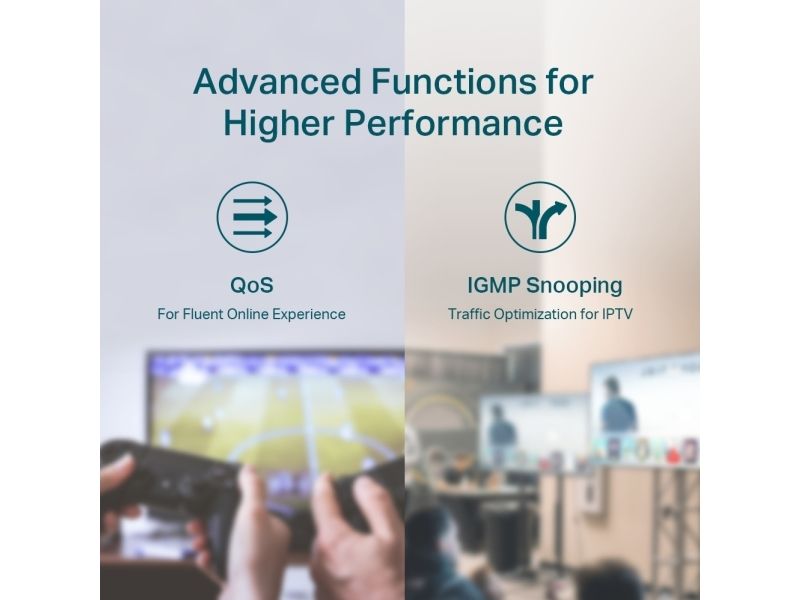 Advanced Functions for Higher Performance

QoS
For Fluent Online Experience

IGMP Snooping
Traffic Optimization for IPTV